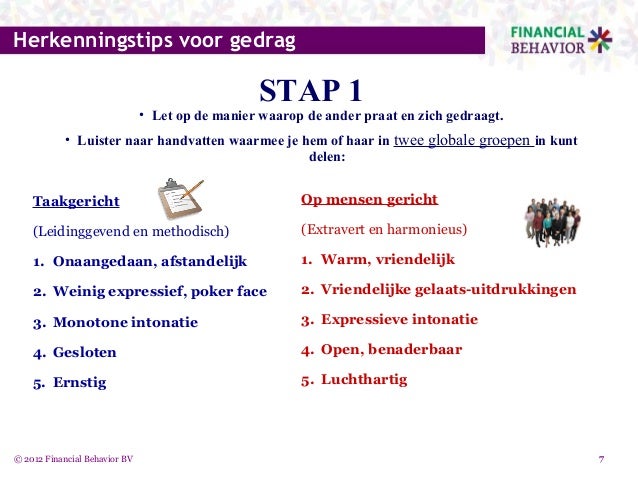 Herkenningstips voor gedrag

FINANCIAL BEHAVIOR

STAP 1

• Let op de manier waarop de ander praat en zich gedraagt.

• Luister naar handvatten waarmee je hem of haar in twee globale groepen in kunt delen:

Taakgericht

(Leidinggevend en methodisch)

1. Onaangedaan, afstandelijk
2. Weinig expressief, poker face
3. Monotone intonatie
4. Gesloten
5. Ernstig

Op mensen gericht

(Extravert en harmonieus)

1. Warm, vriendelijk
2. Vriendelijke gelaats-uitdrukkingen
3. Expressieve intonatie
4. Open, benaderbaar
5. Luchthartig

© 2012 Financial Behavior BV

7